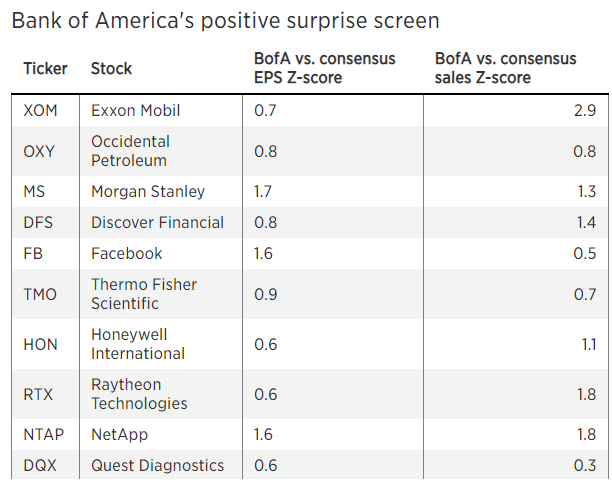 Bank of America's positive surprise screen

| Ticker | Stock | BofA vs. consensus EPS Z-score | BofA vs. consensus sales Z-score |
|---|---|---|---|
| XOM | Exxon Mobil | 0.7 | 2.9 |
| OXY | Occidental Petroleum | 0.8 | 0.8 |
| MS | Morgan Stanley | 1.7 | 1.3 |
| DFS | Discover Financial | 0.8 | 1.4 |
| FB | Facebook | 1.6 | 0.5 |
| TMO | Thermo Fisher Scientific | 0.9 | 0.7 |
| HON | Honeywell International | 0.6 | 1.1 |
| RTX | Raytheon Technologies | 0.6 | 1.8 |
| NTAP | NetApp | 1.6 | 1.8 |
| DQX | Quest Diagnostics | 0.6 | 0.3 |